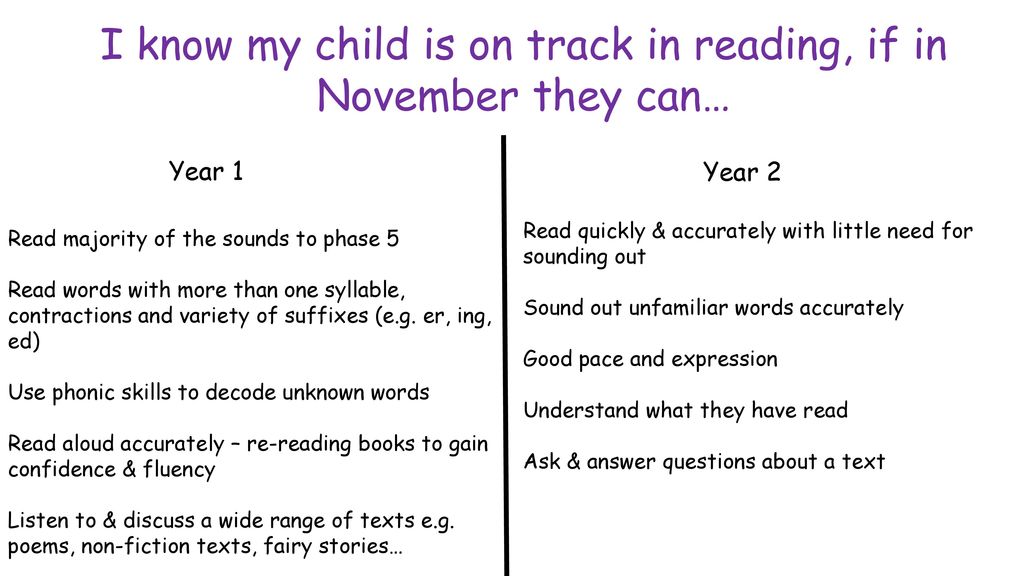 I know my child is on track in reading, if in November they can…

Year 1

Read majority of the sounds to phase 5

Read words with more than one syllable, contractions and variety of suffixes (e.g. er, ing, ed)

Use phonic skills to decode unknown words

Read aloud accurately – re-reading books to gain confidence & fluency

Listen to & discuss a wide range of texts e.g. poems, non-fiction texts, fairy stories…

Year 2

Read quickly & accurately with little need for sounding out

Sound out unfamiliar words accurately

Good pace and expression

Understand what they have read

Ask & answer questions about a text